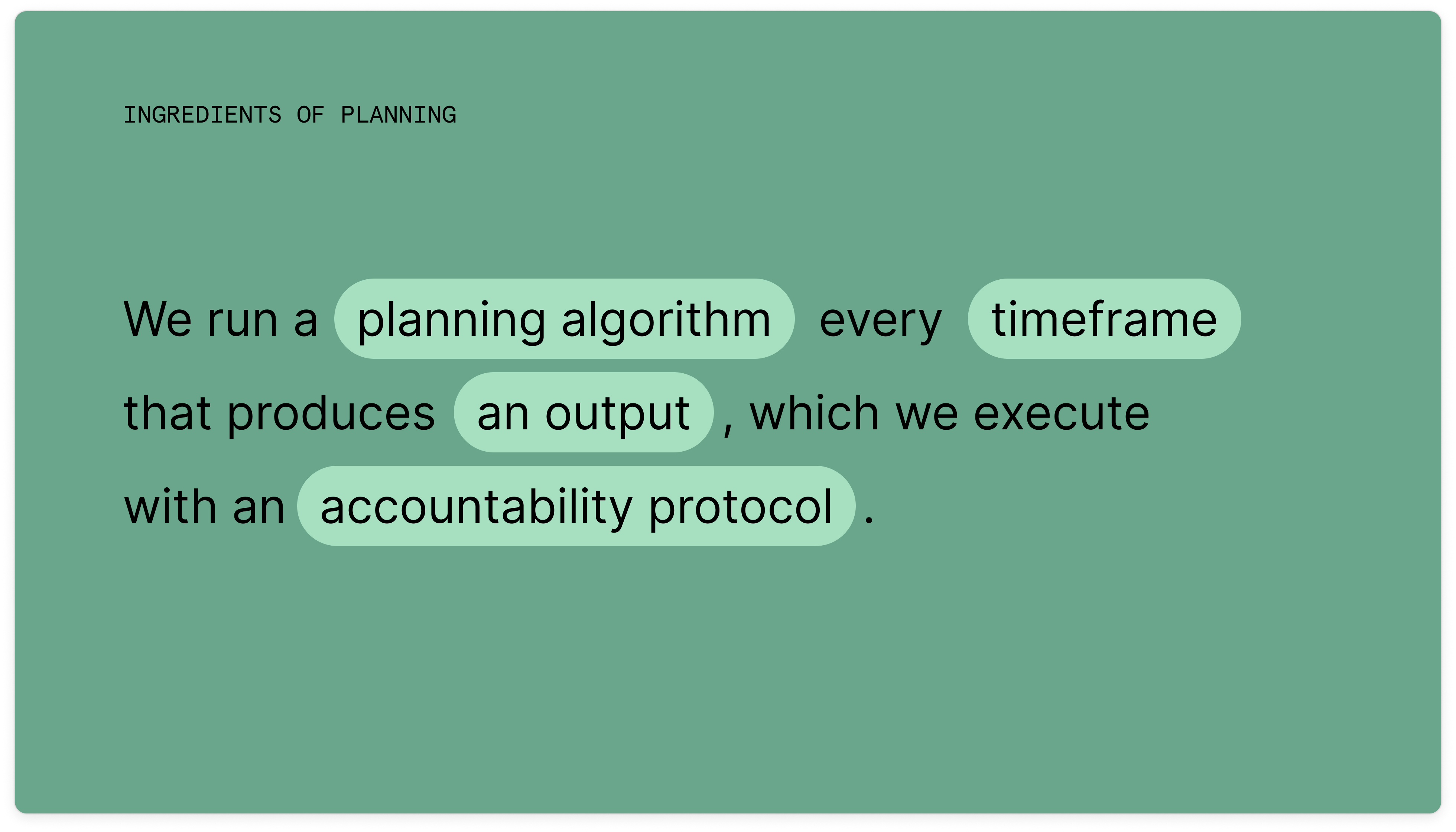 INGREDIENTS OF PLANNING

We run a planning algorithm every timeframe that produces an output , which we execute with an accountability protocol .